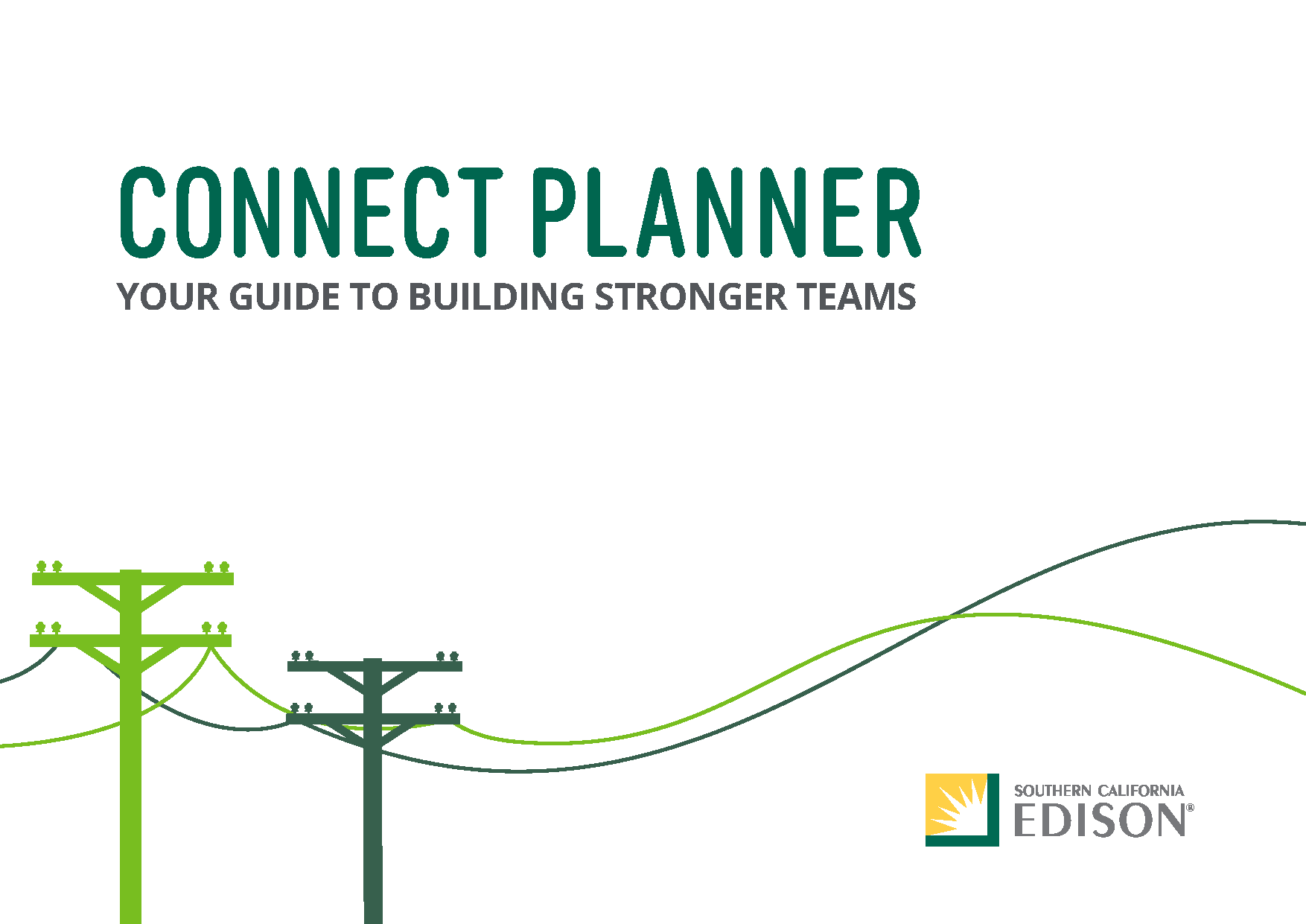 CONNECT PLANNER
YOUR GUIDE TO BUILDING STRONGER TEAMS

SOUTHERN CALIFORNIA
EDISON®